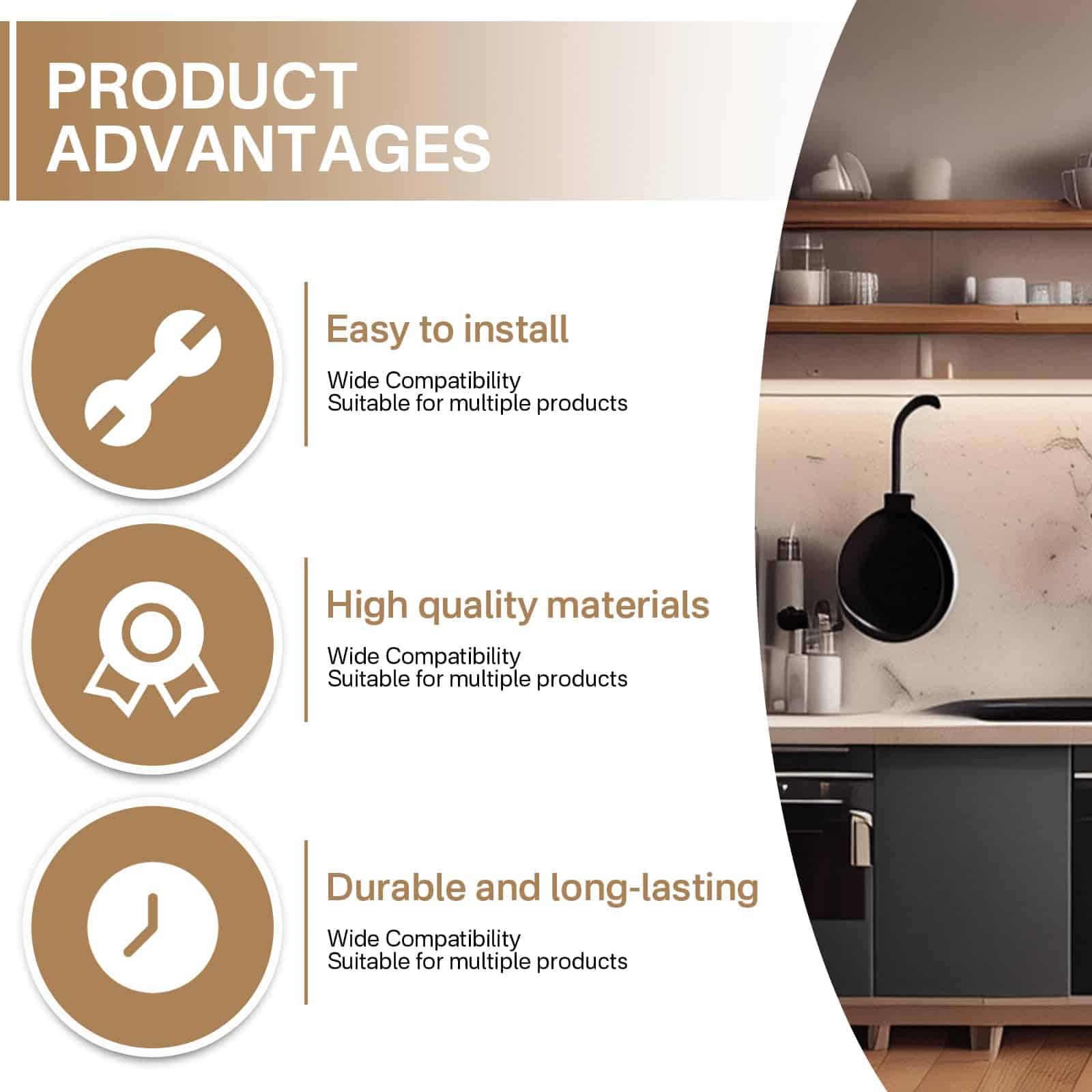 PRODUCT ADVANTAGES

Easy to install

Wide Compatibility
Suitable for multiple products

High quality materials

Wide Compatibility
Suitable for multiple products

Durable and long-lasting

Wide Compatibility
Suitable for multiple products